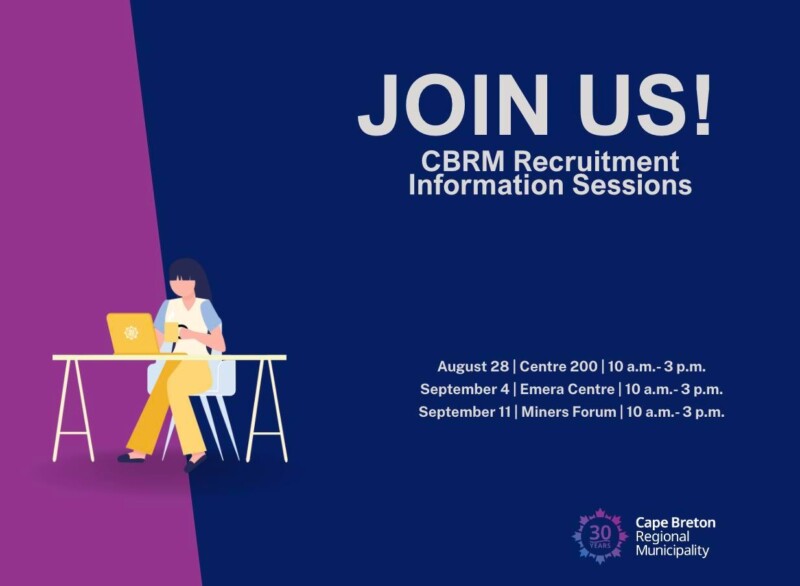 JOIN US!
CBRM Recruitment Information Sessions

August 28 | Centre 200 | 10 a.m.- 3 p.m.
September 4 | Emera Centre | 10 a.m.- 3 p.m.
September 11 | Miners Forum | 10 a.m.- 3 p.m.

30 YEARS
Cape Breton Regional Municipality